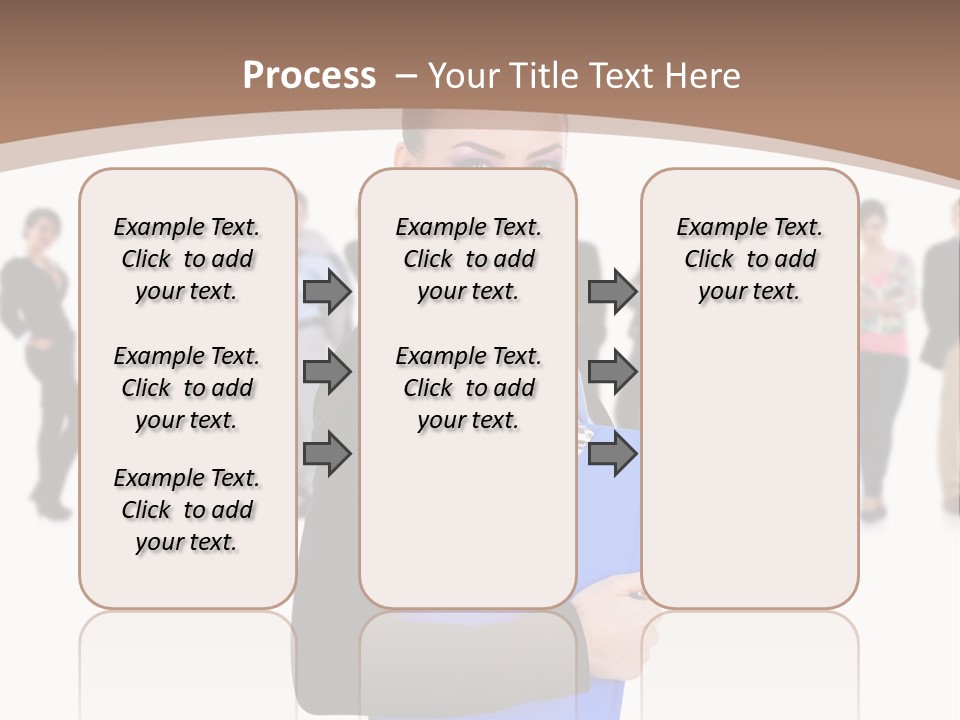 Process – Your Title Text Here

Example Text. Click to add your text.

Example Text. Click to add your text.

Example Text. Click to add your text.

Example Text. Click to add your text.

Example Text. Click to add your text.

Example Text. Click to add your text.